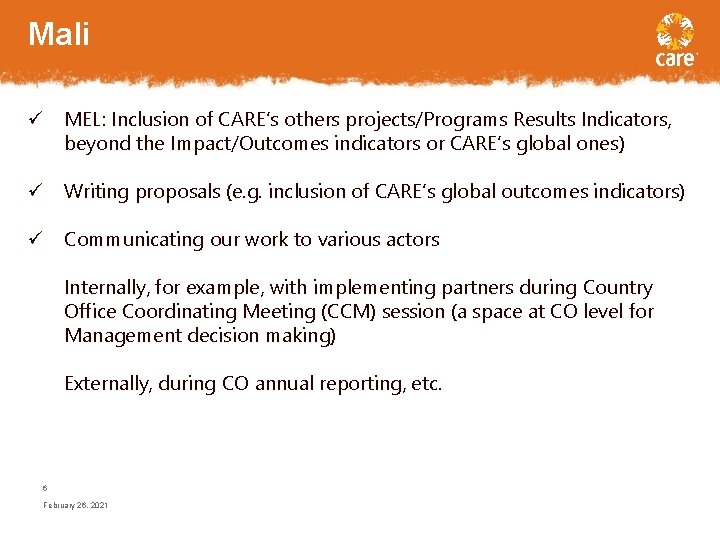 Mali

care

✓ MEL: Inclusion of CARE's others projects/Programs Results Indicators, beyond the Impact/Outcomes indicators or CARE's global ones)

✓ Writing proposals (e.g. inclusion of CARE's global outcomes indicators)

✓ Communicating our work to various actors

Internally, for example, with implementing partners during Country Office Coordinating Meeting (CCM) session (a space at CO level for Management decision making)

Externally, during CO annual reporting, etc.

6

February 26, 2021